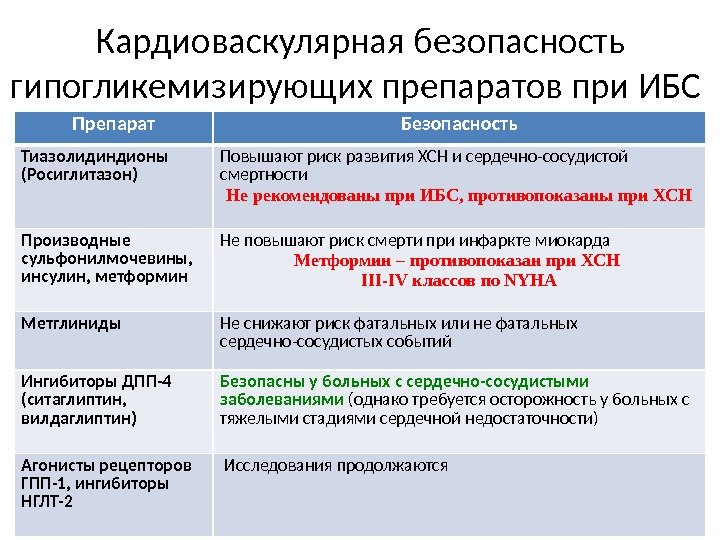 Кардиоваскулярная безопасность гипогликемизирующих препаратов при ИБС

| Препарат | Безопасность |
|---|---|
| Тиазолидиндионы (Росиглитазон) | Повышают риск развития ХСН и сердечно-сосудистой смертности Не рекомендованы при ИБС, противопоказаны при ХСН |
| Производные сульфонилмочевины, инсулин, метформин | Не повышают риск смерти при инфаркте миокарда Метформин – противопоказан при ХСН III-IV классов по NYHA |
| Метглиниды | Не снижают риск фатальных или не фатальных сердечно-сосудистых событий |
| Ингибиторы ДПП-4 (ситаглиптин, вилдаглиптин) | Безопасны у больных с сердечно-сосудистыми заболеваниями (однако требуется осторожность у больных с тяжелыми стадиями сердечной недостаточности) |
| Агонисты рецепторов ГПП-1, ингибиторы НГЛТ-2 | Исследования продолжаются |